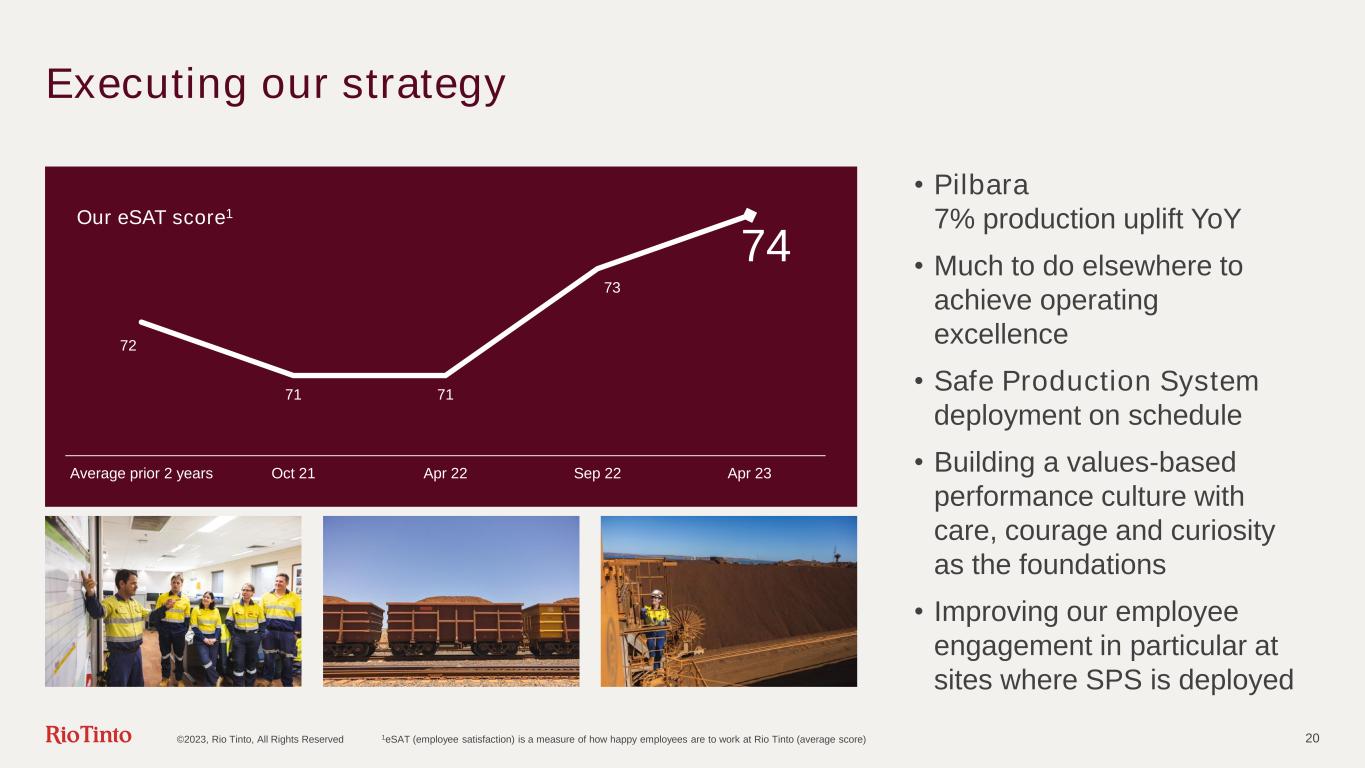 Executing our strategy

Our eSAT score$^1$

72

71

71

73

74

Average prior 2 years

Oct 21

Apr 22

Sep 22

Apr 23

• Pilbara 7% production uplift YoY

• Much to do elsewhere to achieve operating excellence

• Safe Production System deployment on schedule

• Building a values-based performance culture with care, courage and curiosity as the foundations

• Improving our employee engagement in particular at sites where SPS is deployed

RioTinto

©2023, Rio Tinto, All Rights Reserved

$^1$eSAT (employee satisfaction) is a measure of how happy employees are to work at Rio Tinto (average score)

20